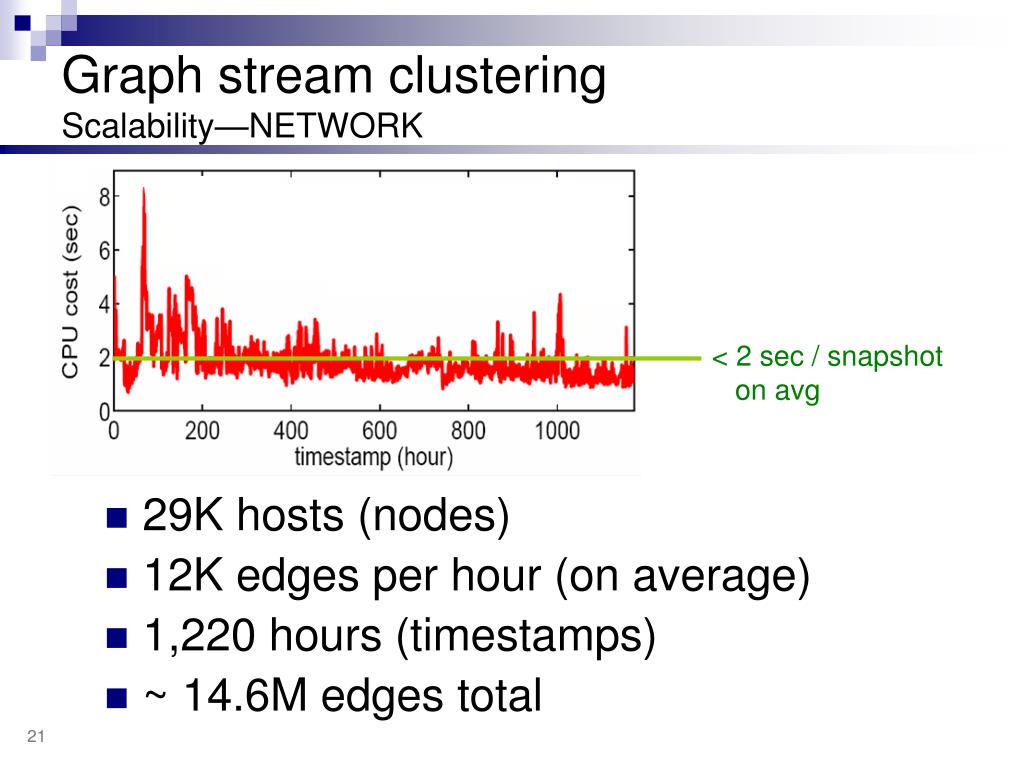 Graph stream clustering
Scalability—NETWORK

CPU cost (sec)
8
6
4
2
0
0 200 400 600 800 1000
timestamp (hour)

< 2 sec / snapshot on avg

29K hosts (nodes)
12K edges per hour (on average)
1,220 hours (timestamps)
~ 14.6M edges total

21